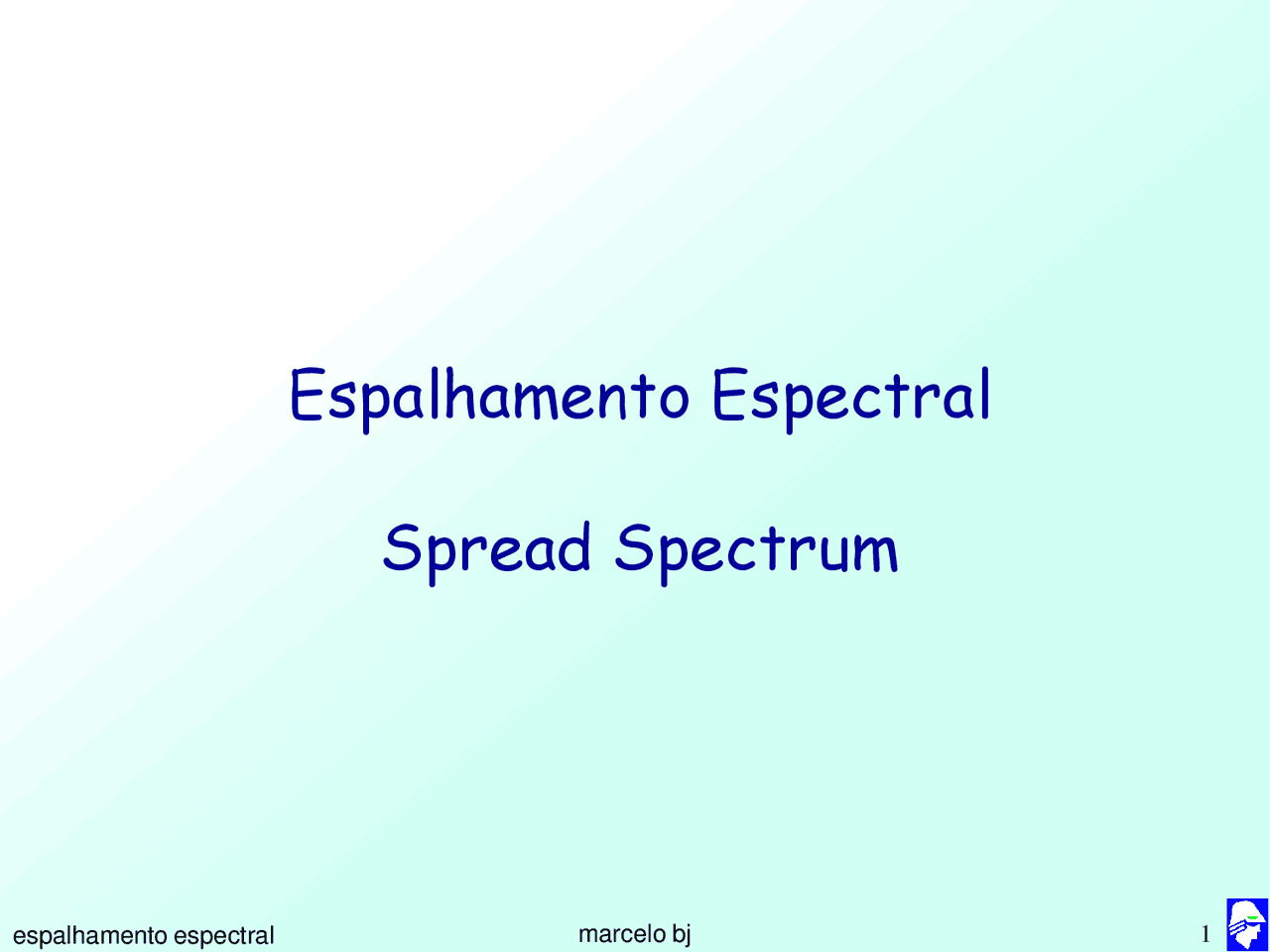 Espalhamento Espectral

Spread Spectrum

espalhamento espectral

marcelo bj

1